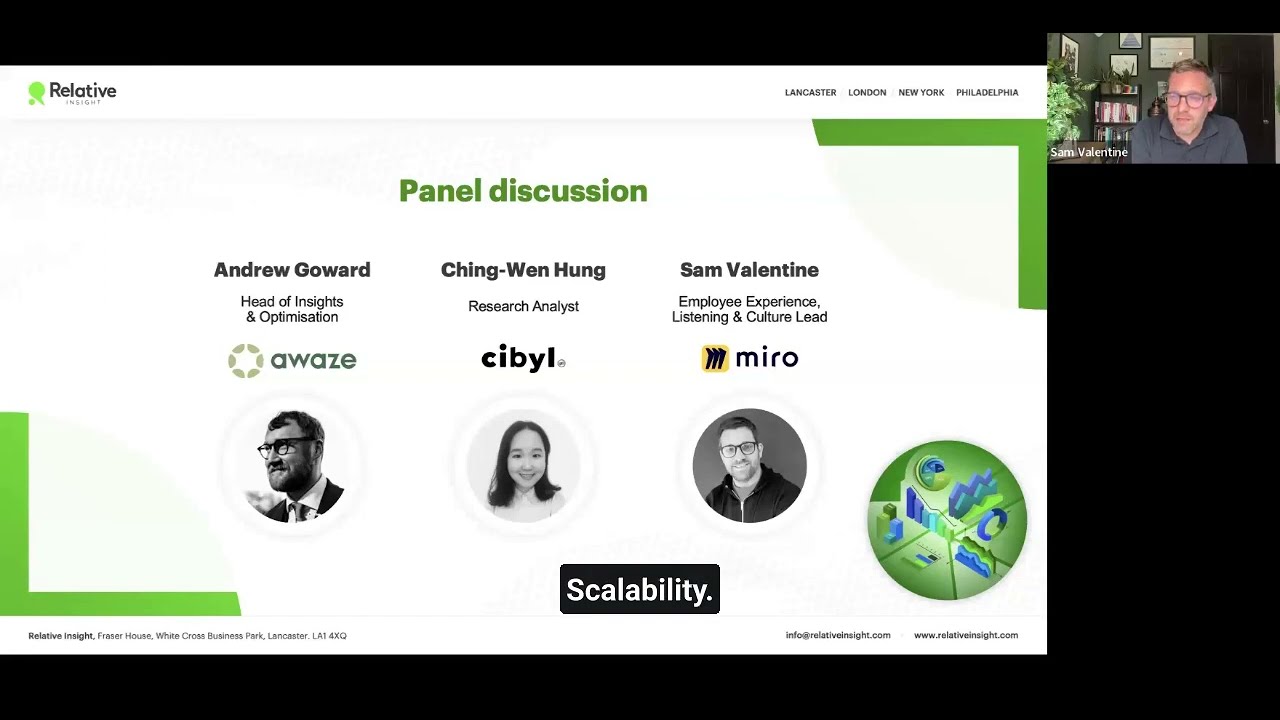 Relative INSIGHT

LANCASTER LONDON NEW YORK PHILADELPHIA

Sam Valentine

Panel discussion

Andrew Goward
Head of Insights & Optimisation
awaze

Ching-Wen Hung
Research Analyst
cibyl

Sam Valentine
Employee Experience, Listening & Culture Lead
miro

Scalability.

Relative Insight, Fraser House, White Cross Business Park, Lancaster. LA1 4XQ

info@relativeinsight.com www.relativeinsight.com